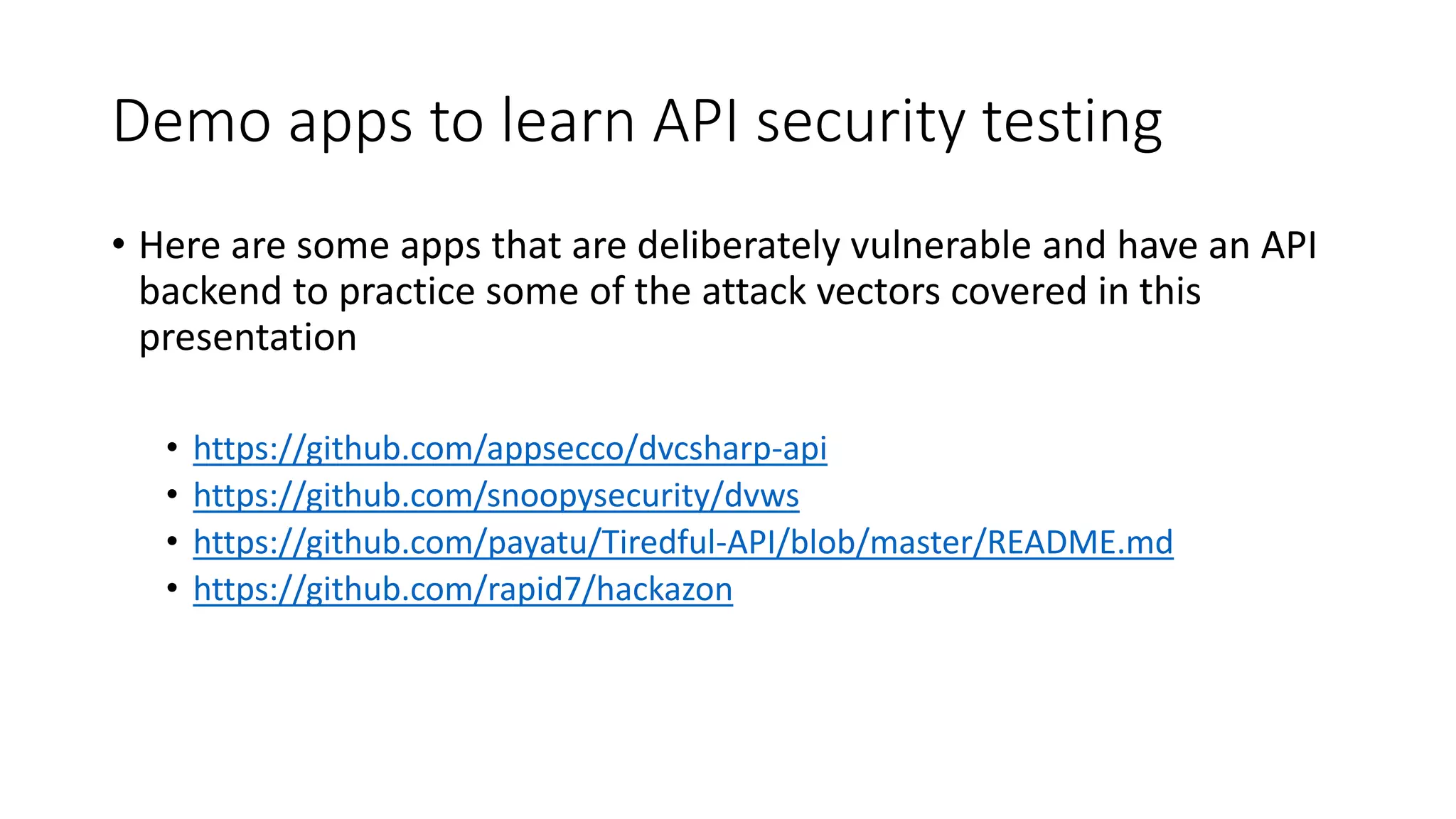 Demo apps to learn API security testing

• Here are some apps that are deliberately vulnerable and have an API backend to practice some of the attack vectors covered in this presentation

• https://github.com/appsecco/dvcsharp-api
• https://github.com/snoopysecurity/dvws
• https://github.com/payatu/Tiredful-API/blob/master/README.md
• https://github.com/rapid7/hackazon